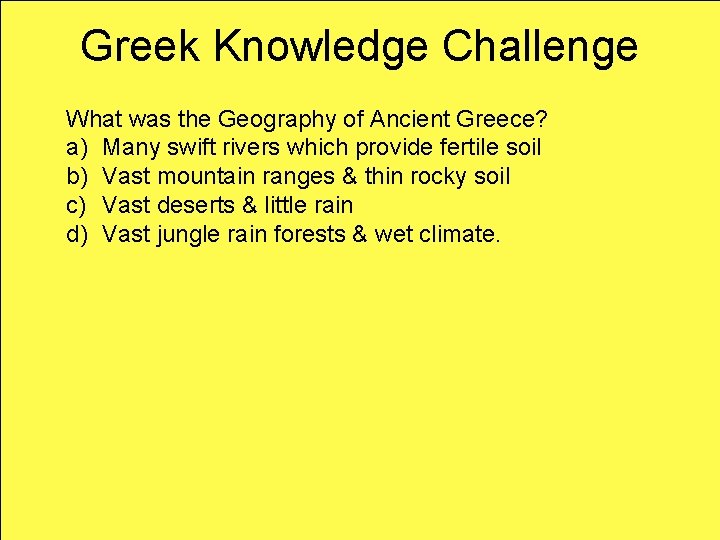 Greek Knowledge Challenge

What was the Geography of Ancient Greece?
a) Many swift rivers which provide fertile soil
b) Vast mountain ranges & thin rocky soil
c) Vast deserts & little rain
d) Vast jungle rain forests & wet climate.